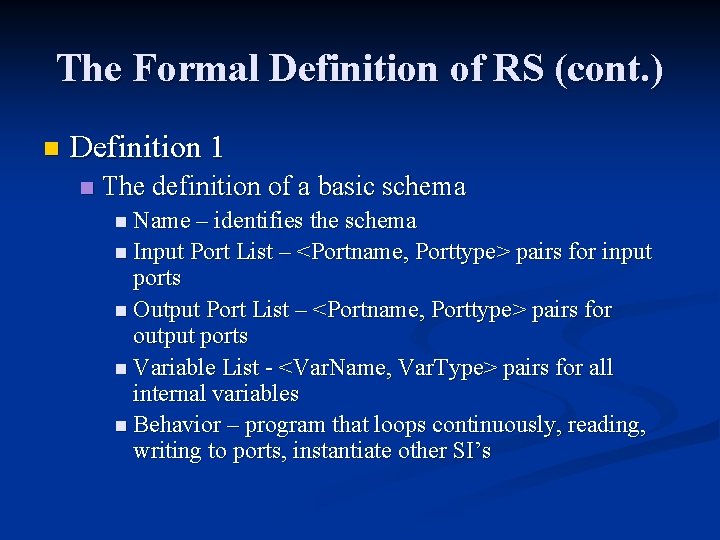 The Formal Definition of RS (cont.)

Definition 1

The definition of a basic schema

Name – identifies the schema

Input Port List – <Portname, Porttype> pairs for input ports

Output Port List – <Portname, Porttype> pairs for output ports

Variable List - <VarName, VarType> pairs for all internal variables

Behavior – program that loops continuously, reading, writing to ports, instantiate other SI’s